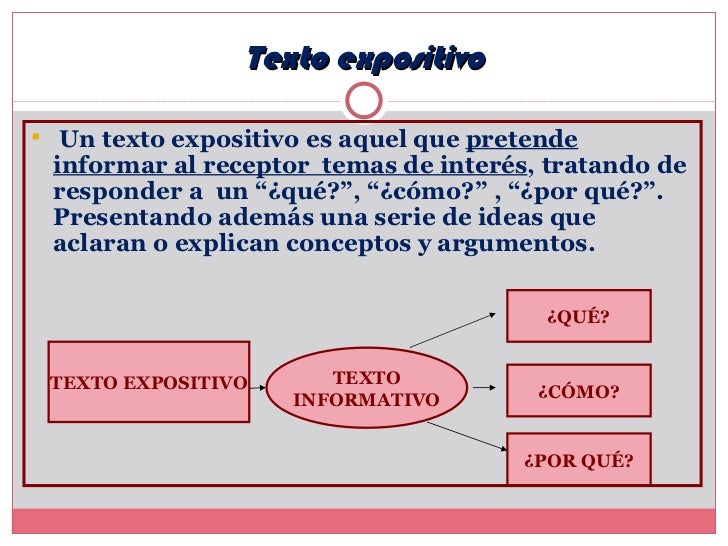 Texto expositivo

Un texto expositivo es aquel que pretende informar al receptor temas de interés, tratando de responder a un “¿qué?”, “¿cómo?” , “¿por qué?”. Presentando además una serie de ideas que aclaran o explican conceptos y argumentos.

TEXTO EXPOSITIVO

TEXTO INFORMATIVO

¿QUÉ?

¿CÓMO?

¿POR QUÉ?